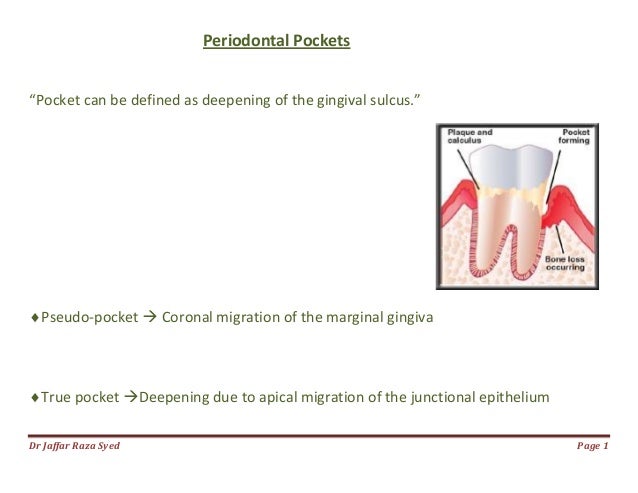 Periodontal Pockets

“Pocket can be defined as deepening of the gingival sulcus.”

Plaque and calculus

Pocket forming

Bone loss occurring

♦Pseudo-pocket → Coronal migration of the marginal gingiva

♦True pocket →Deepening due to apical migration of the junctional epithelium

Dr Jaffar Raza Syed

Page 1